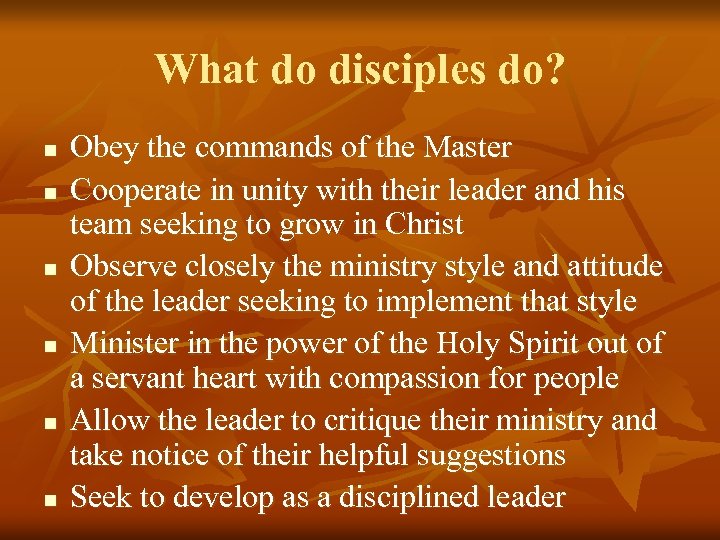 What do disciples do?

- Obey the commands of the Master
- Cooperate in unity with their leader and his team seeking to grow in Christ
- Observe closely the ministry style and attitude of the leader seeking to implement that style
- Minister in the power of the Holy Spirit out of a servant heart with compassion for people
- Allow the leader to critique their ministry and take notice of their helpful suggestions
- Seek to develop as a disciplined leader